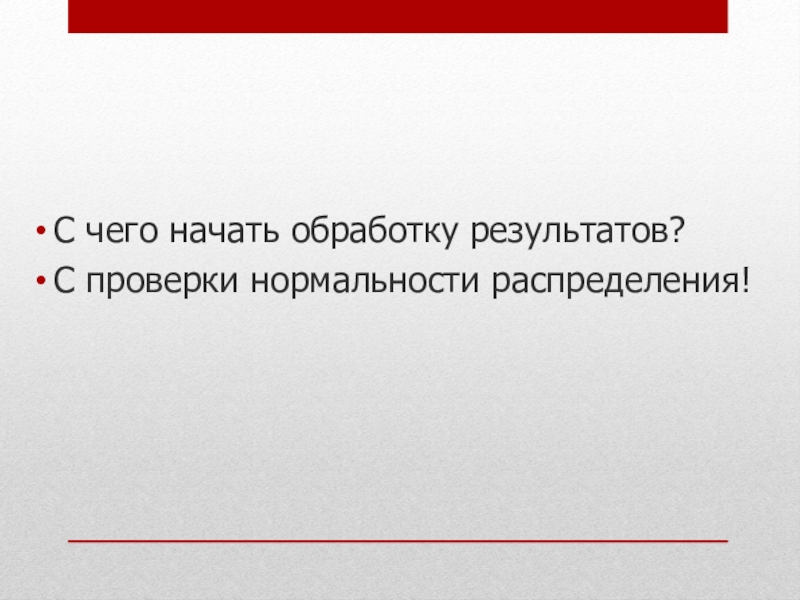 • С чего начать обработку результатов?
• С проверки нормальности распределения!